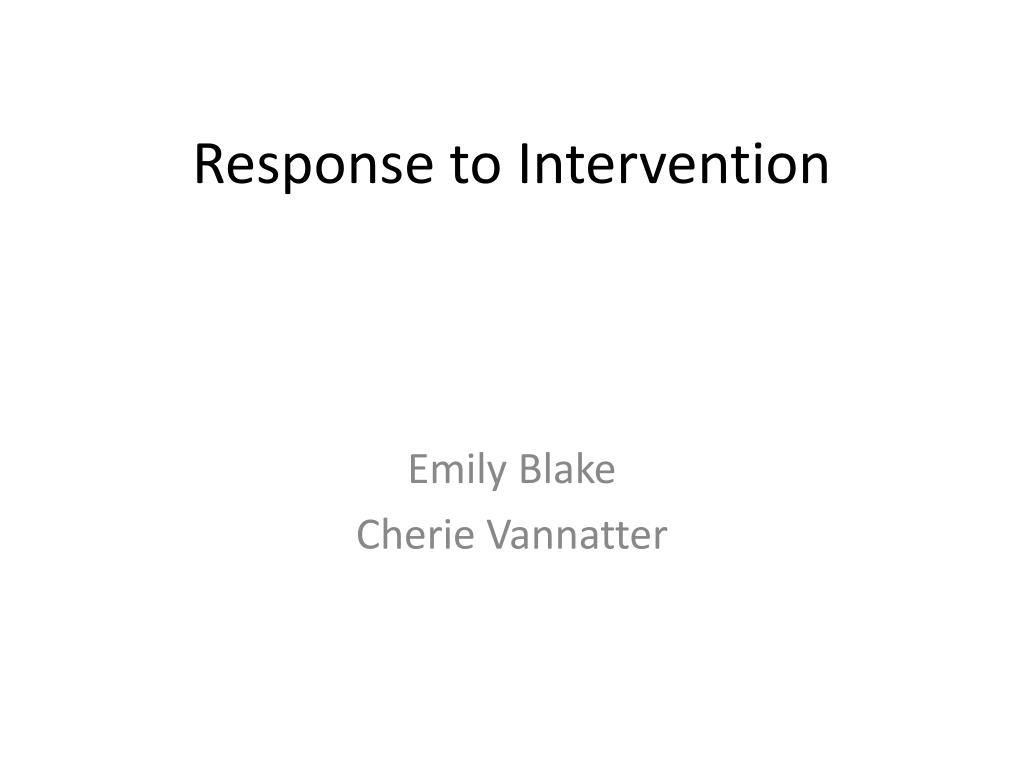 Response to Intervention

Emily Blake
Cherie Vannatter